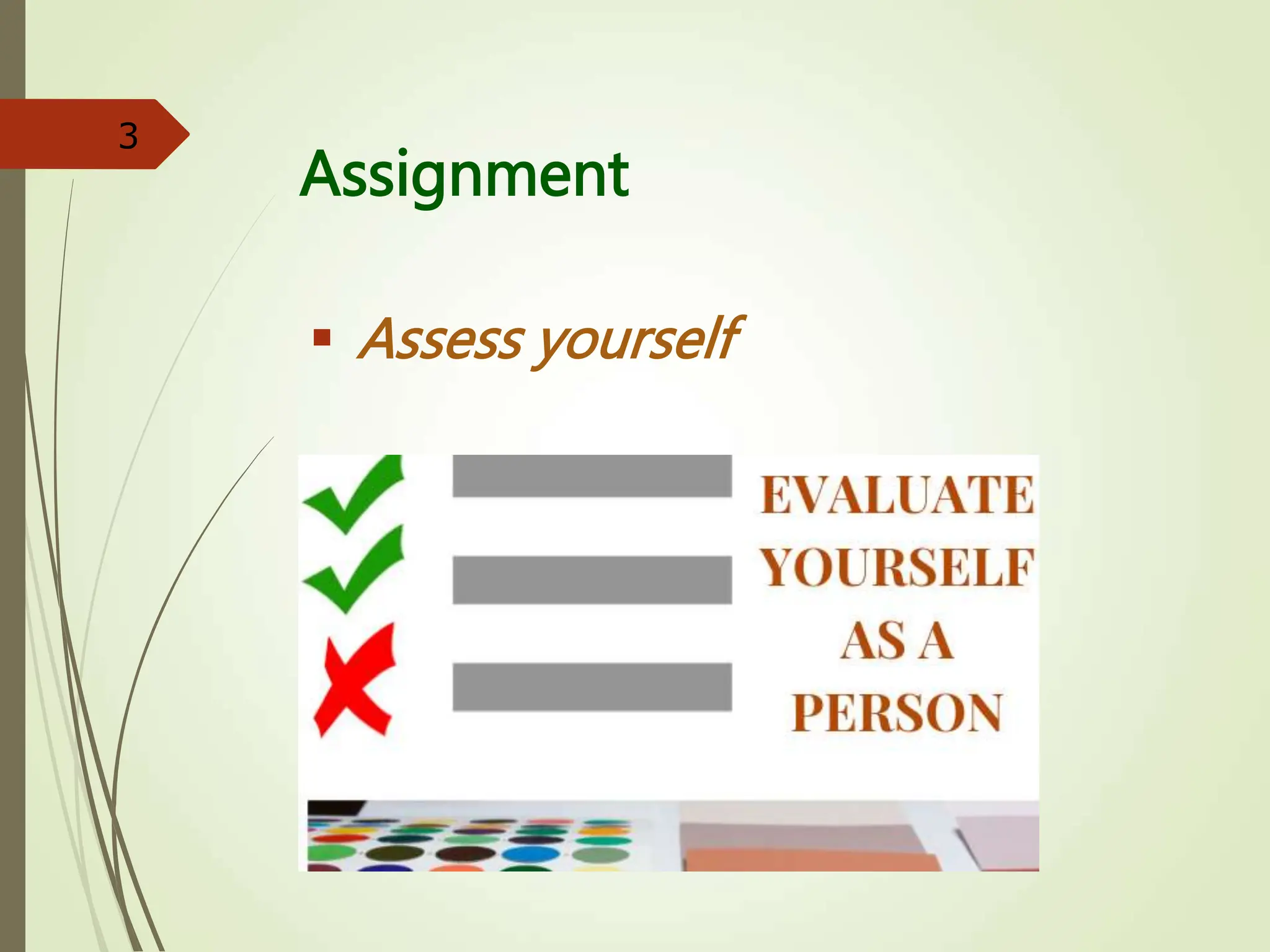 3

Assignment

▪ Assess yourself

EVALUATE YOURSELF AS A PERSON